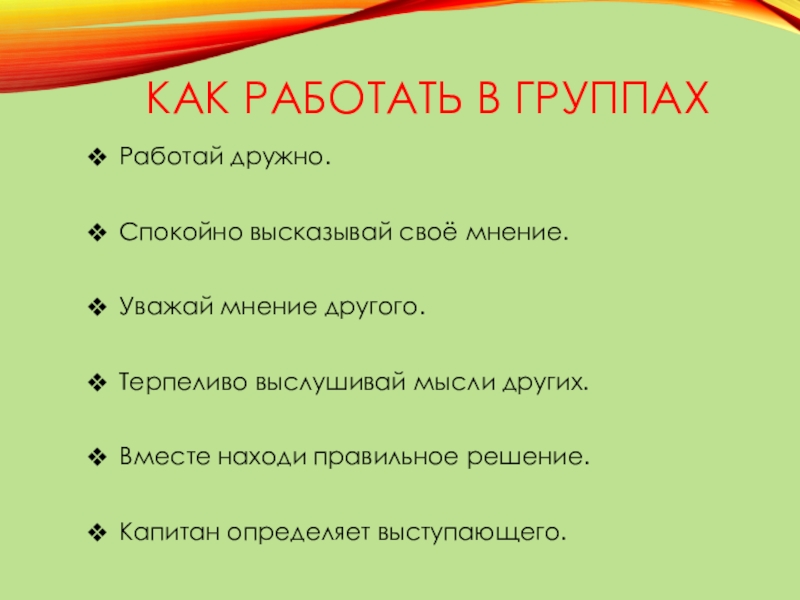 КАК РАБОТАТЬ В ГРУППАХ

❖ Работай дружно.

❖ Спокойно высказывай своё мнение.

❖ Уважай мнение другого.

❖ Терпеливо выслушивай мысли других.

❖ Вместе находи правильное решение.

❖ Капитан определяет выступающего.